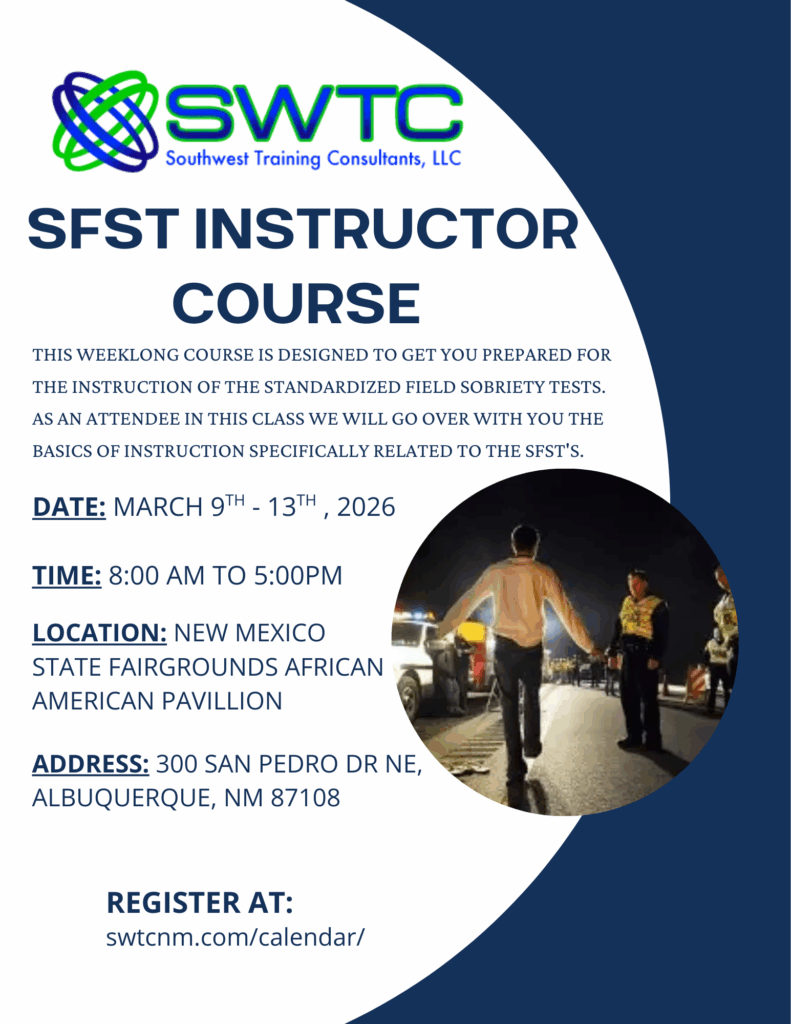 SWTC
Southwest Training Consultants, LLC

SFST INSTRUCTOR COURSE

THIS WEEKLONG COURSE IS DESIGNED TO GET YOU PREPARED FOR THE INSTRUCTION OF THE STANDARDIZED FIELD SOBRIETY TESTS. AS AN ATTENDEE IN THIS CLASS WE WILL GO OVER WITH YOU THE BASICS OF INSTRUCTION SPECIFICALLY RELATED TO THE SFST'S.

DATE: MARCH 9$^{TH}$ - 13$^{TH}$ , 2026

TIME: 8:00 AM TO 5:00PM

LOCATION: NEW MEXICO STATE FAIRGROUNDS AFRICAN AMERICAN PAVILLION

ADDRESS: 300 SAN PEDRO DR NE, ALBUQUERQUE, NM 87108

REGISTER AT:
swtcnm.com/calendar/